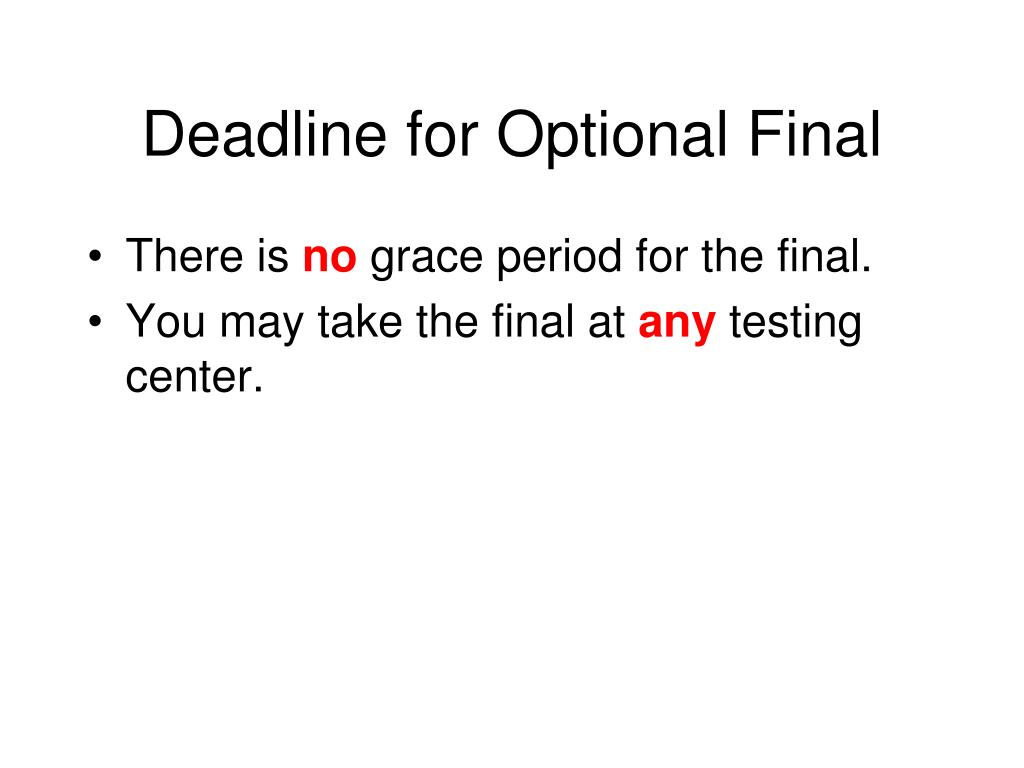 Deadline for Optional Final

• There is no grace period for the final.
• You may take the final at any testing center.